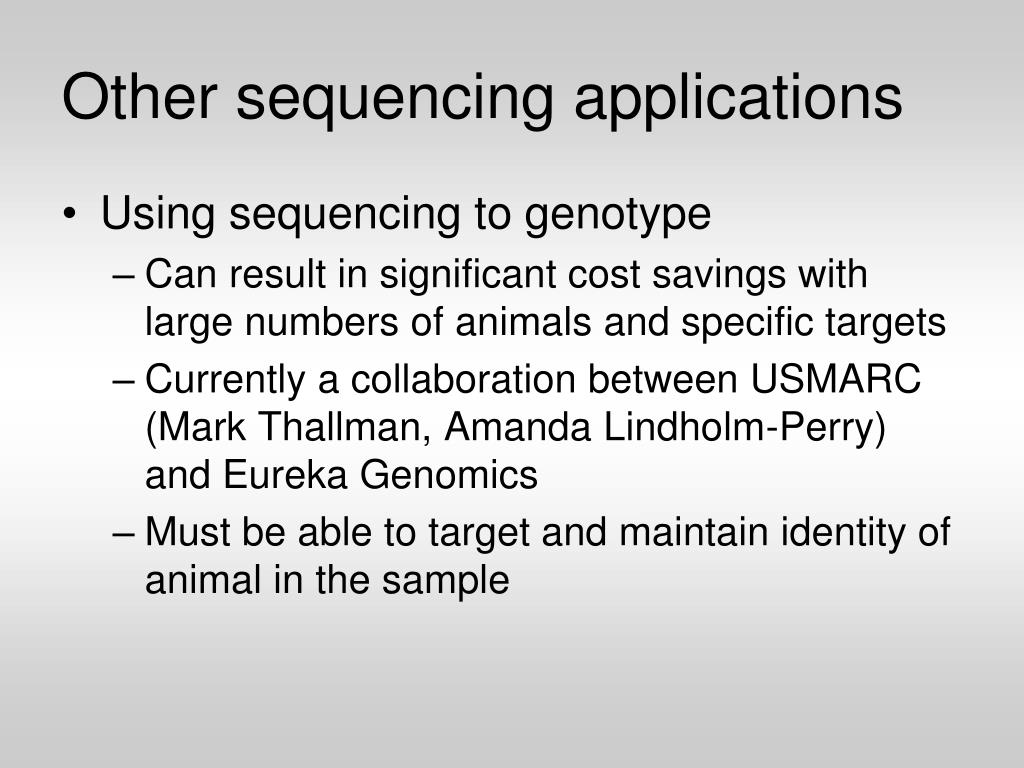 Other sequencing applications

• Using sequencing to genotype
– Can result in significant cost savings with large numbers of animals and specific targets
– Currently a collaboration between USMARC (Mark Thallman, Amanda Lindholm-Perry) and Eureka Genomics
– Must be able to target and maintain identity of animal in the sample